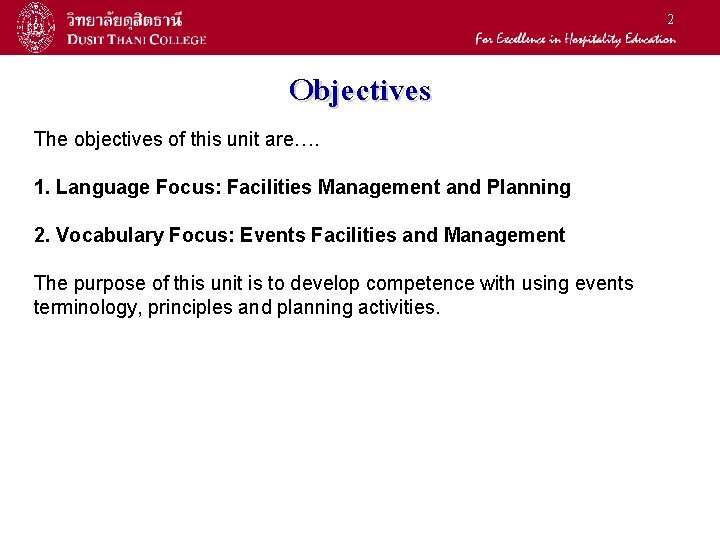 วิทยาลัยดุสิตธานี
DUSIT THANI COLLEGE

2

For Excellence in Hospitality Education

Objectives

The objectives of this unit are….

1. Language Focus: Facilities Management and Planning

2. Vocabulary Focus: Events Facilities and Management

The purpose of this unit is to develop competence with using events terminology, principles and planning activities.